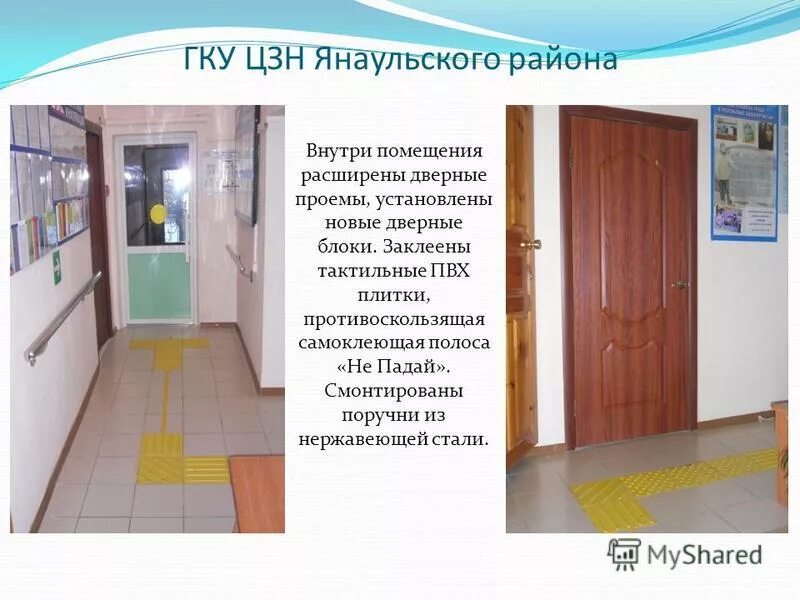 ГКУ ЦЗН Янаульского района

Внутри помещения расширены дверные проемы, установлены новые дверные блоки. Заклеены тактильные ПВХ плитки, противоскользящая самоклеющая полоса «Не Падай». Смонтированы поручни из нержавеющей стали.

MyShared